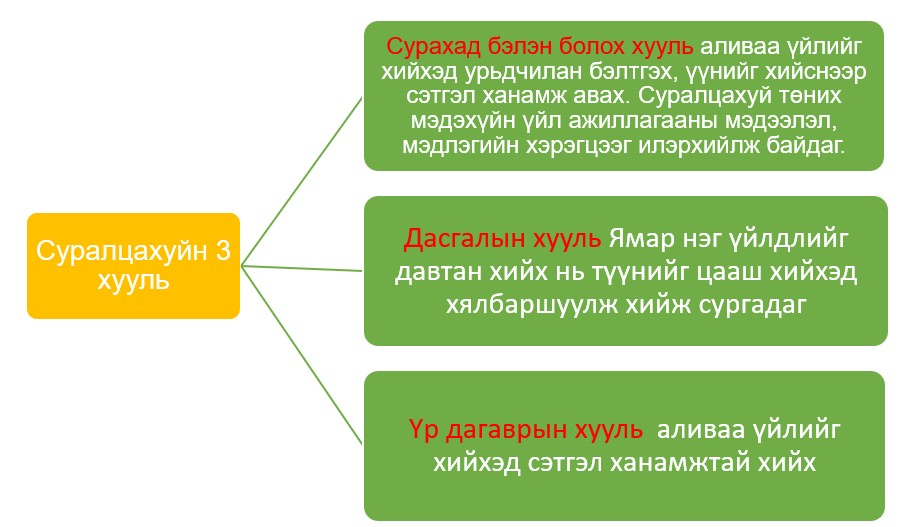 Суралцахуйн 3 хууль

Сурахад бэлэн болох хууль аливаа үйлийг хийхэд урьдчилан бэлтгэх, үүнийг хийснээр сэтгэл ханамж авах. Суралцахуй төних мэдэхүйн үйл ажиллагааны мэдээлэл, мэдлэгийн хэрэгцээг илэрхийлж байдаг.

Дасгалын хууль Ямар нэг үйлдлийг давтан хийх нь түүнийг цааш хийхэд хялбаршуулж хийж сургадаг

Үр дагаврын хууль аливаа үйлийг хийхэд сэтгэл ханамжтай хийх